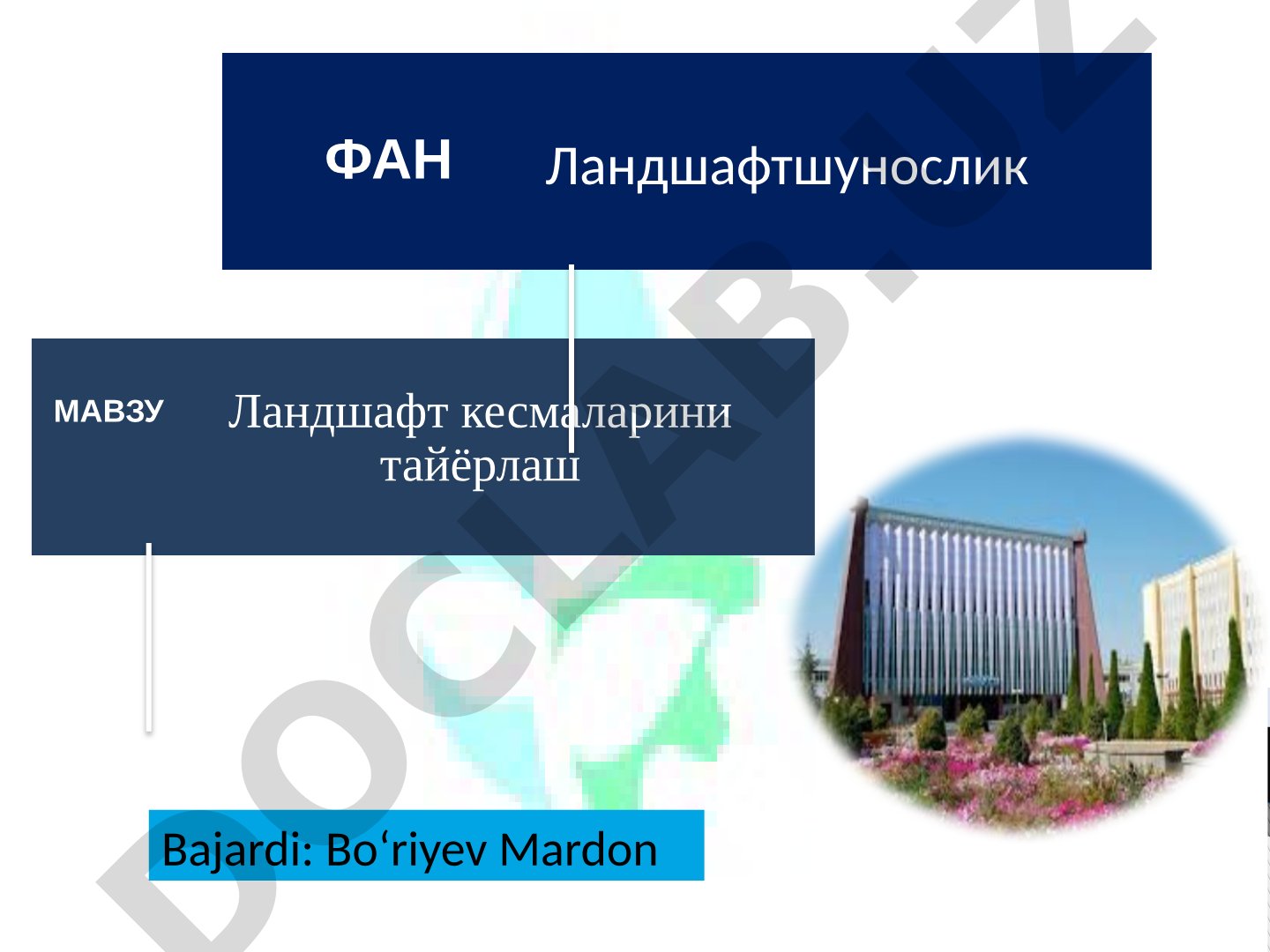 ФАН Ландшафтшунослик

МАВЗУ Ландшафт кесмаларини тайёрлаш

Bajardi: Bo‘riyev Mardon

DOCLAB.UZ